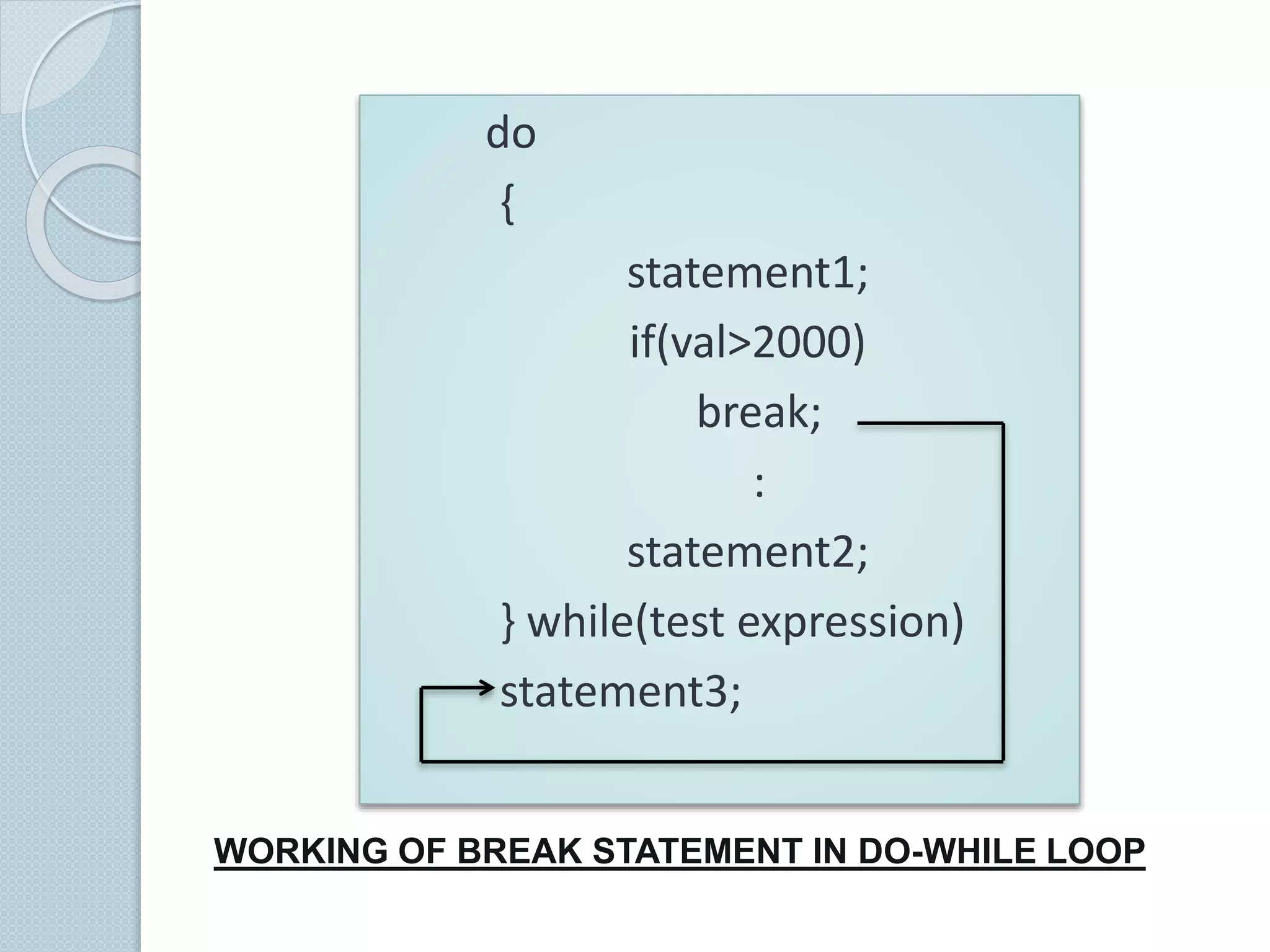 do
{
statement1;
if(val>2000)
break;
:
statement2;
} while(test expression)
statement3;

WORKING OF BREAK STATEMENT IN DO-WHILE LOOP